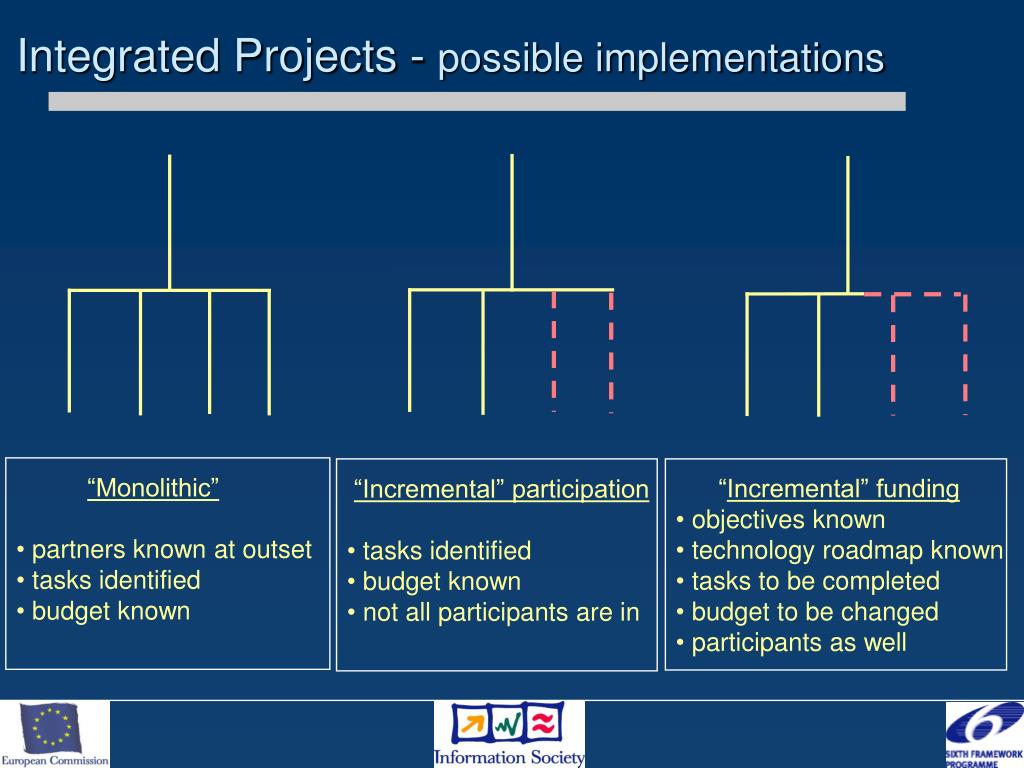 Integrated Projects - possible implementations

“Monolithic”

• partners known at outset
• tasks identified
• budget known

“Incremental” participation

• tasks identified
• budget known
• not all participants are in

“Incremental” funding
• objectives known
• technology roadmap known
• tasks to be completed
• budget to be changed
• participants as well

European Commission

Information Society

SIXTH FRAMEWORK PROGRAMME